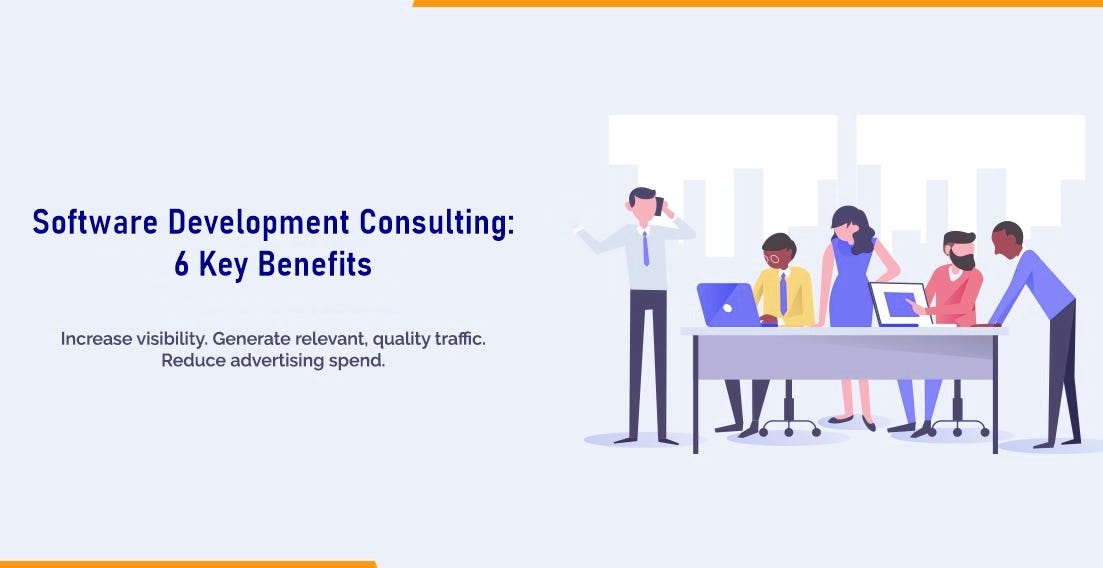 Software Development Consulting: 6 Key Benefits

Increase visibility. Generate relevant, quality traffic. Reduce advertising spend.